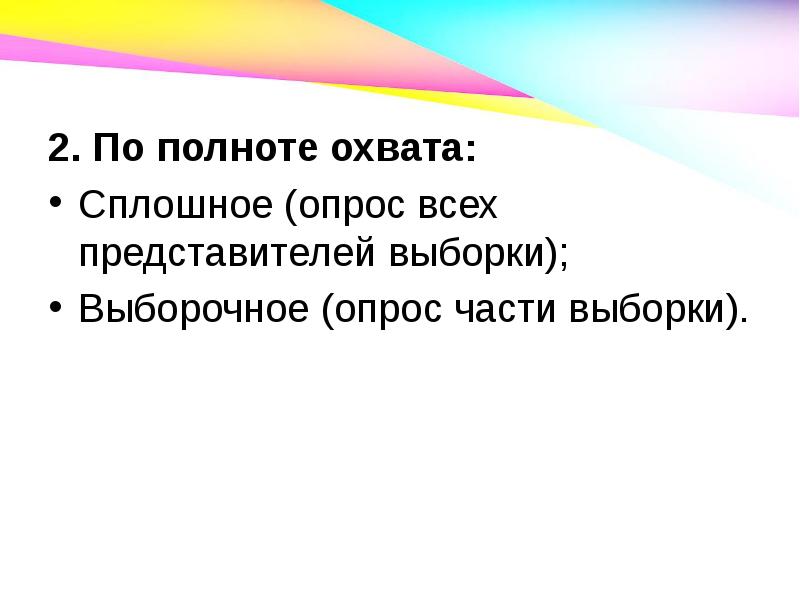 2. По полноте охвата:

• Сплошное (опрос всех представителей выборки);

• Выборочное (опрос части выборки).